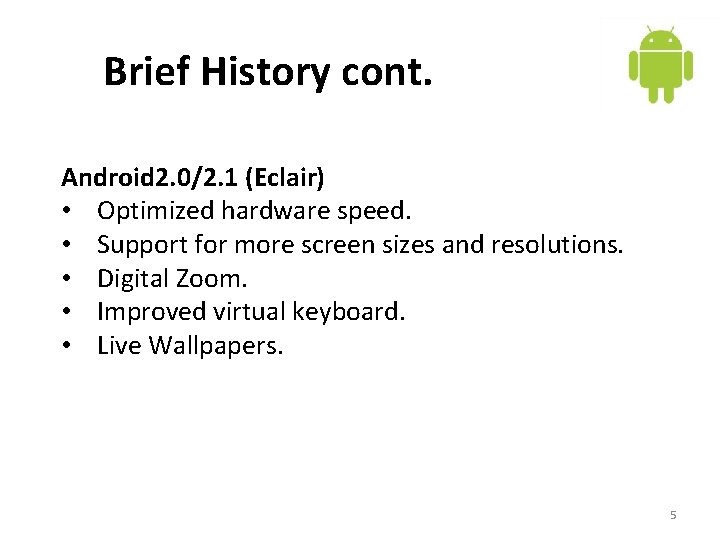 Brief History cont.

Android2.0/2.1 (Eclair)
• Optimized hardware speed.
• Support for more screen sizes and resolutions.
• Digital Zoom.
• Improved virtual keyboard.
• Live Wallpapers.

5